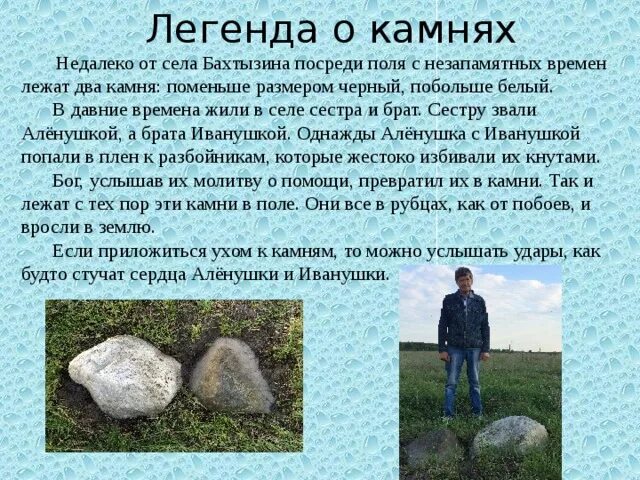 Легенда о камнях

Недалеко от села Бахтызина посреди поля с незапамятных времен лежат два камня: поменьше размером черный, побольше белый.

В давние времена жили в селе сестра и брат. Сестру звали Алёнушкой, а брата Иванушкой. Однажды Алёнушка с Иванушкой попали в плен к разбойникам, которые жестоко избивали их кнутами.

Бог, услышав их молитву о помощи, превратил их в камни. Так и лежат с тех пор эти камни в поле. Они все в рубцах, как от побоев, и вросли в землю.

Если приложиться ухом к камням, то можно услышать удары, как будто стучат сердца Алёнушки и Иванушки.